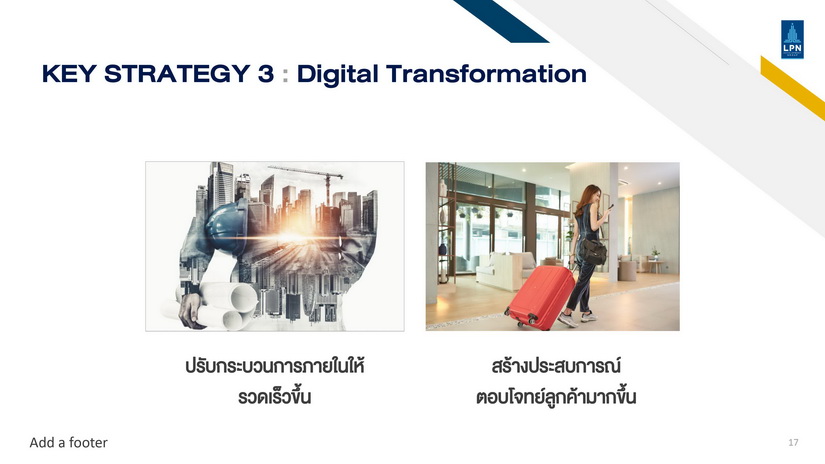 LPN

KEY STRATEGY 3 : Digital Transformation

ปรับกระบวนการภายในให้
รวดเร็วขึ้น

สร้างประสบการณ์
ตอบโจทย์ลูกค้ามากขึ้น

Add a footer

17